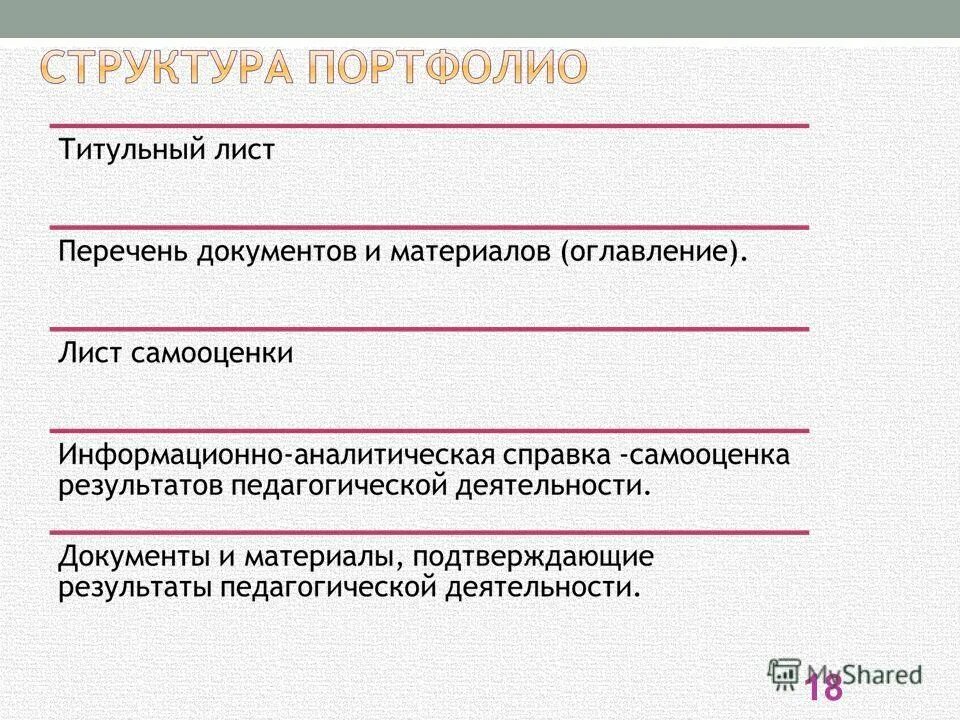 СТРУКТУРА ПОРТФОЛИО

Титульный лист

Перечень документов и материалов (оглавление).

Лист самооценки

Информационно-аналитическая справка -самооценка результатов педагогической деятельности.

Документы и материалы, подтверждающие результаты педагогической деятельности.

MyShared

18